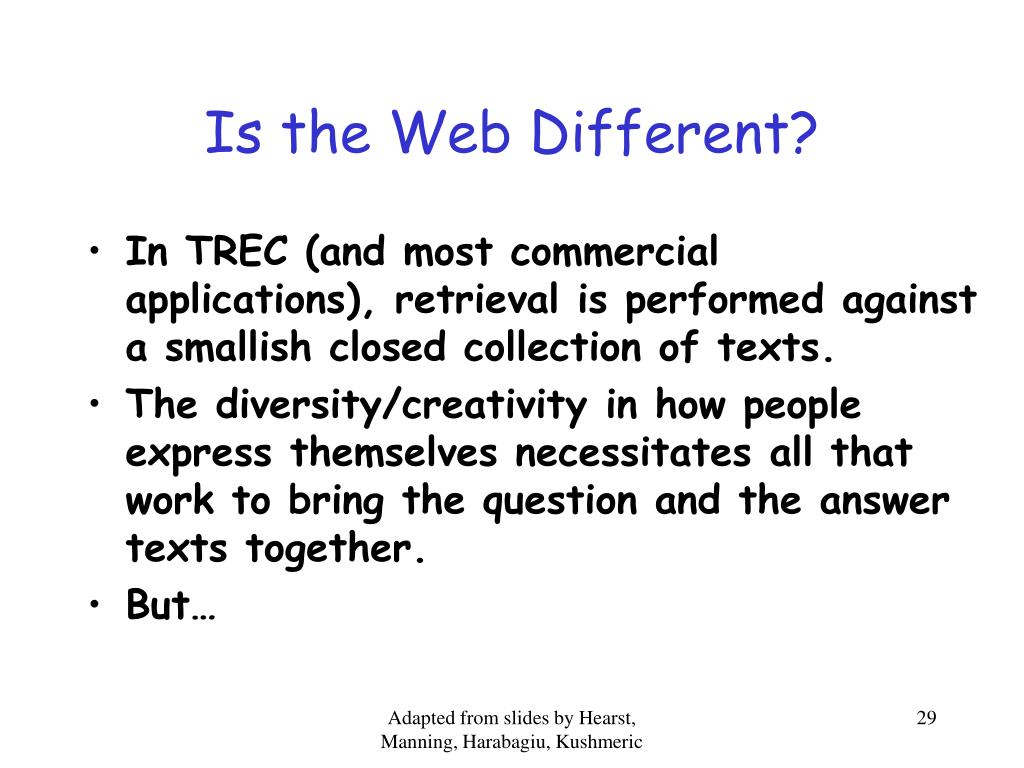 Is the Web Different?

• In TREC (and most commercial applications), retrieval is performed against a smallish closed collection of texts.
• The diversity/creativity in how people express themselves necessitates all that work to bring the question and the answer texts together.
• But…

Adapted from slides by Hearst, Manning, Harabagiu, Kushmeric

29